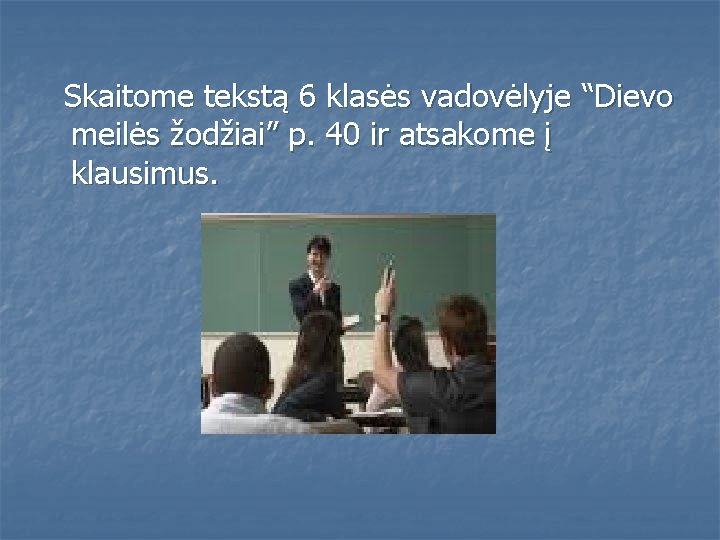 Skaitome tekstą 6 klasės vadovėlyje “Dievo meilės žodžiai” p. 40 ir atsakome į klausimus.